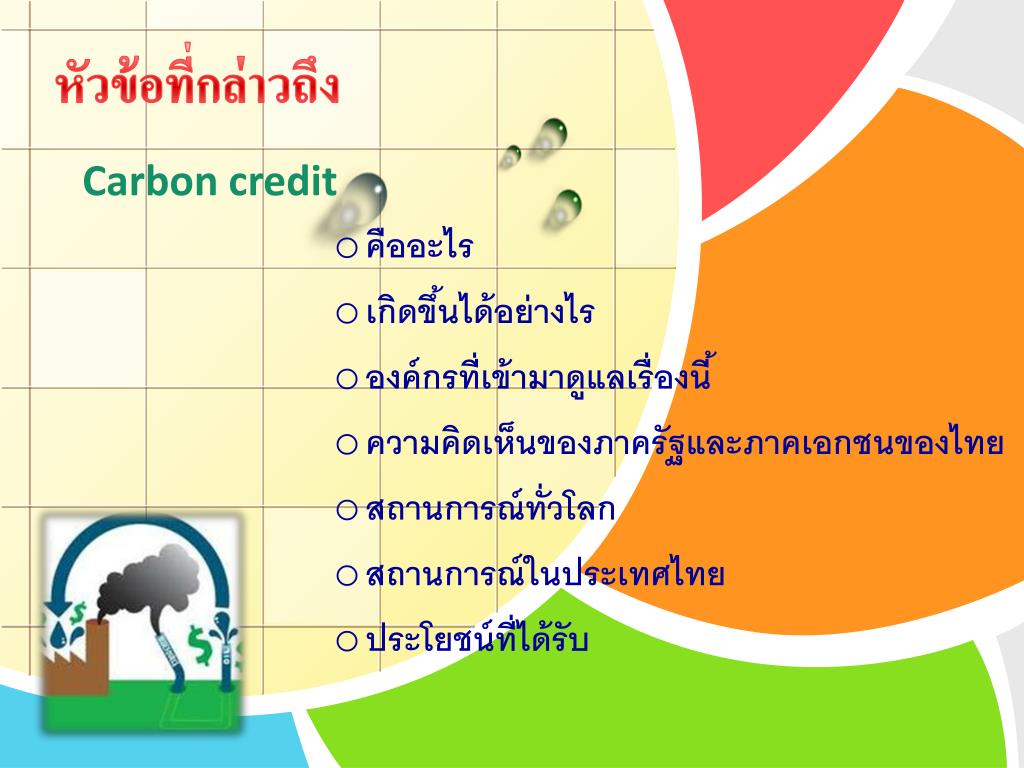 หัวข้อที่กล่าวถึง

Carbon credit

○ คืออะไร

○ เกิดขึ้นได้อย่างไร

○ องค์กรที่เข้ามาดูแลเรื่องนี้

○ ความคิดเห็นของภาครัฐและภาคเอกชนของไทย

○ สถานการณ์ทั่วโลก

○ สถานการณ์ในประเทศไทย

○ ประโยชน์ที่ได้รับ